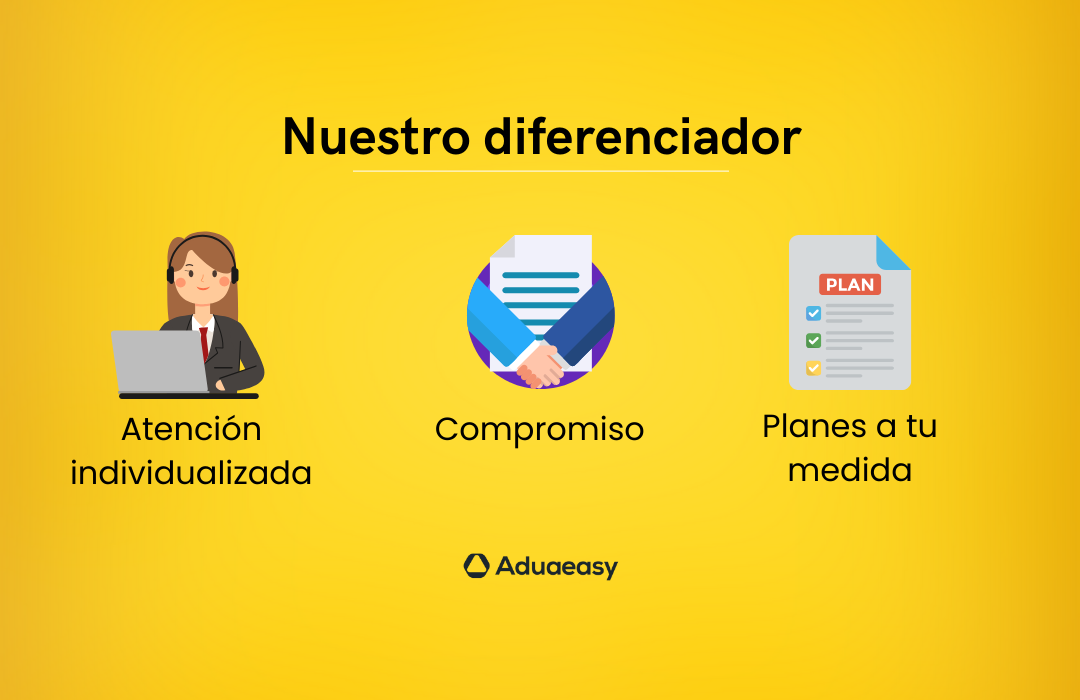 Nuestro diferenciador

Atención individualizada

Compromiso

PLAN

Planes a tu medida

Aduaeasy